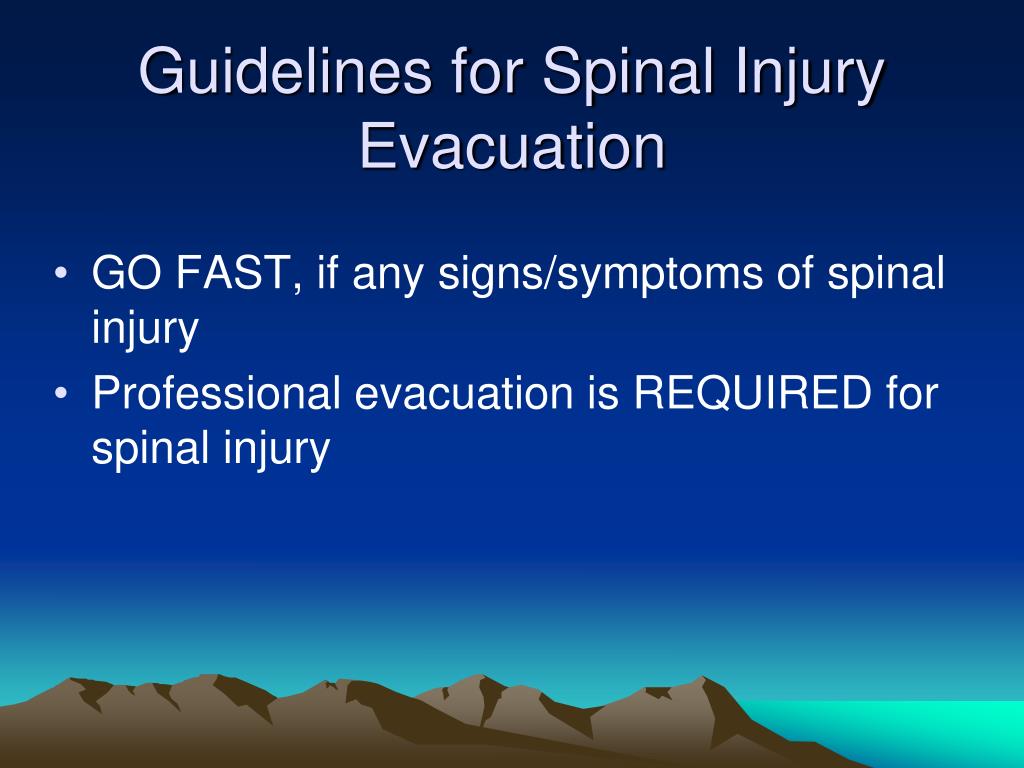 Guidelines for Spinal Injury Evacuation

• GO FAST, if any signs/symptoms of spinal injury
• Professional evacuation is REQUIRED for spinal injury